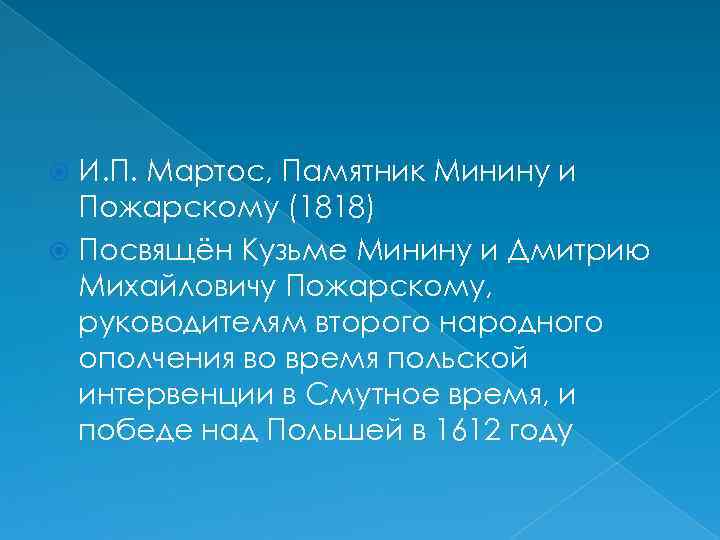 И.П. Мартос, Памятник Минину и Пожарскому (1818)

Посвящён Кузьме Минину и Дмитрию Михайловичу Пожарскому, руководителям второго народного ополчения во время польской интервенции в Смутное время, и победе над Польшей в 1612 году